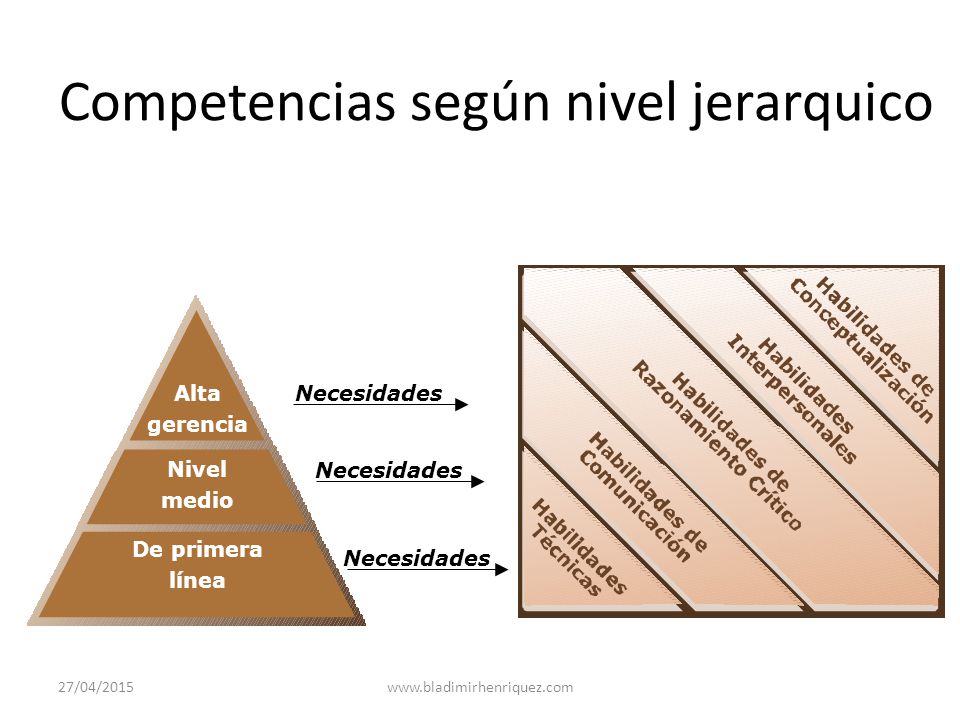 Competencias según nivel jerarquico

Alta gerencia

Nivel medio

De primera línea

Necesidades

Necesidades

Necesidades

Habilidades de Conceptualización

Habilidades Interpersonales

Habilidades de Razonamiento Crítico

Habilidades de Comunicación

Habilidades Técnicas

27/04/2015

www.bladimirhenriquez.com